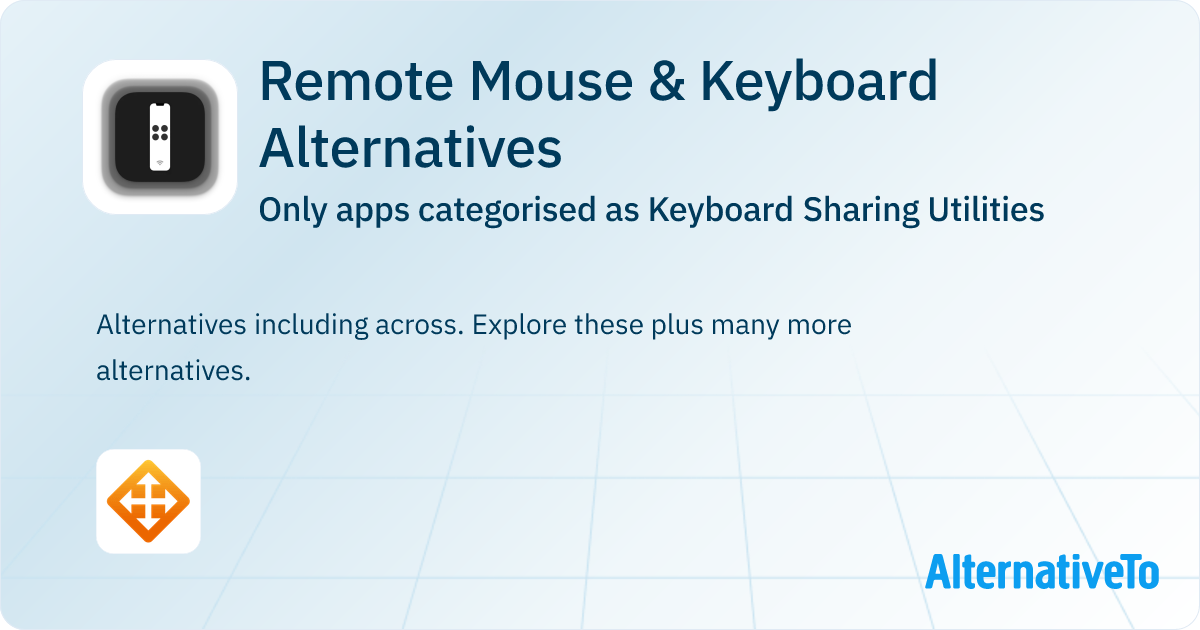 Remote Mouse & Keyboard Alternatives

Only apps categorised as Keyboard Sharing Utilities

Alternatives including across. Explore these plus many more alternatives.

AlternativeTo